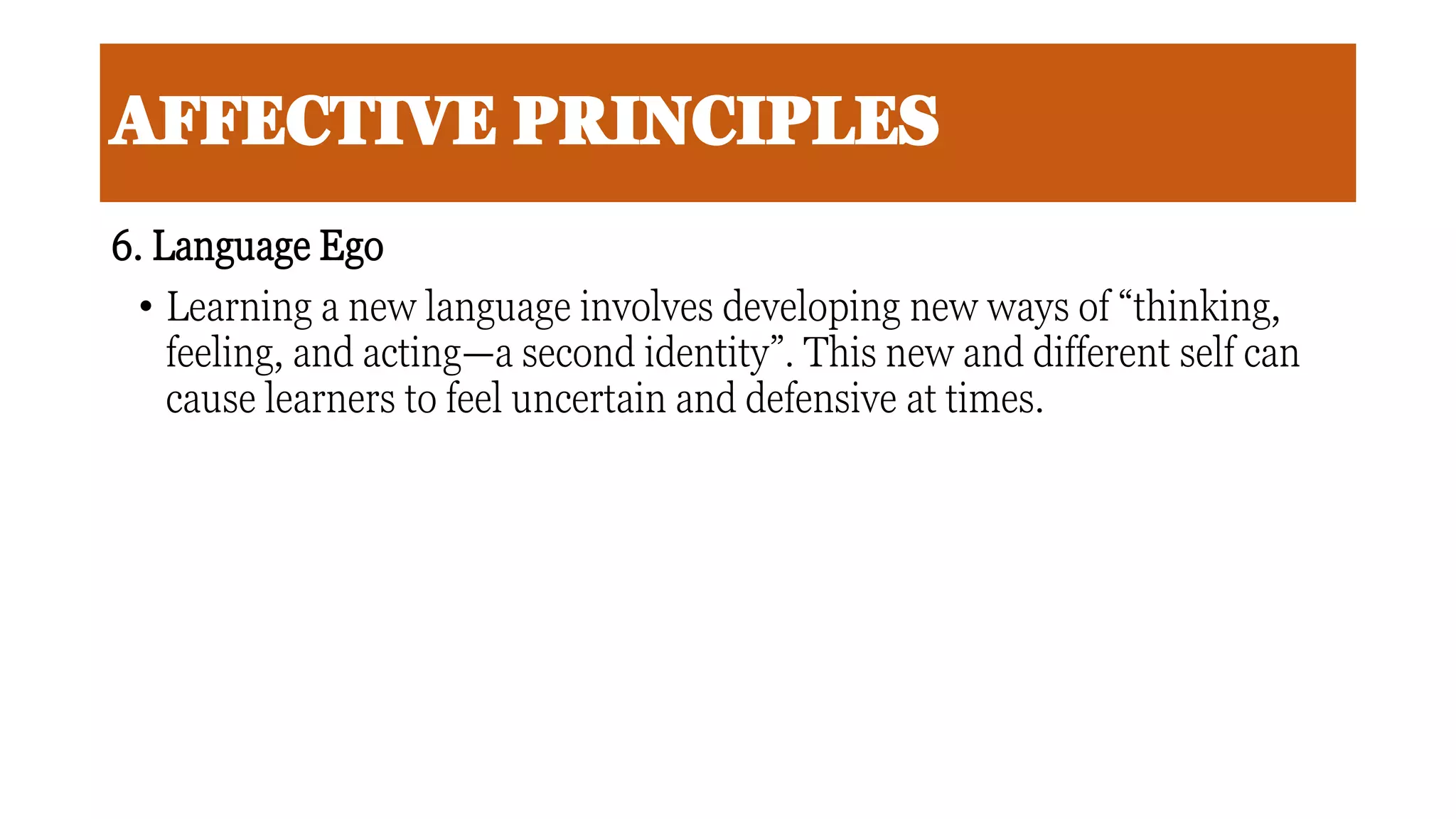 AFFECTIVE PRINCIPLES

6. Language Ego

• Learning a new language involves developing new ways of “thinking, feeling, and acting—a second identity”. This new and different self can cause learners to feel uncertain and defensive at times.